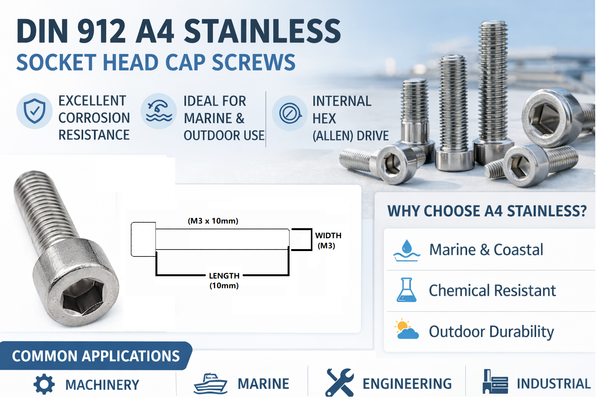 DIN 912 A4 STAINLESS
SOCKET HEAD CAP SCREWS

EXCELLENT CORROSION RESISTANCE

IDEAL FOR MARINE & OUTDOOR USE

INTERNAL HEX (ALLEN) DRIVE

(M3 x 10mm)

WIDTH (M3)

LENGTH (10mm)

WHY CHOOSE A4 STAINLESS?

Marine & Coastal

Chemical Resistant

Outdoor Durability

COMMON APPLICATIONS

MACHINERY

MARINE

ENGINEERING

INDUSTRIAL